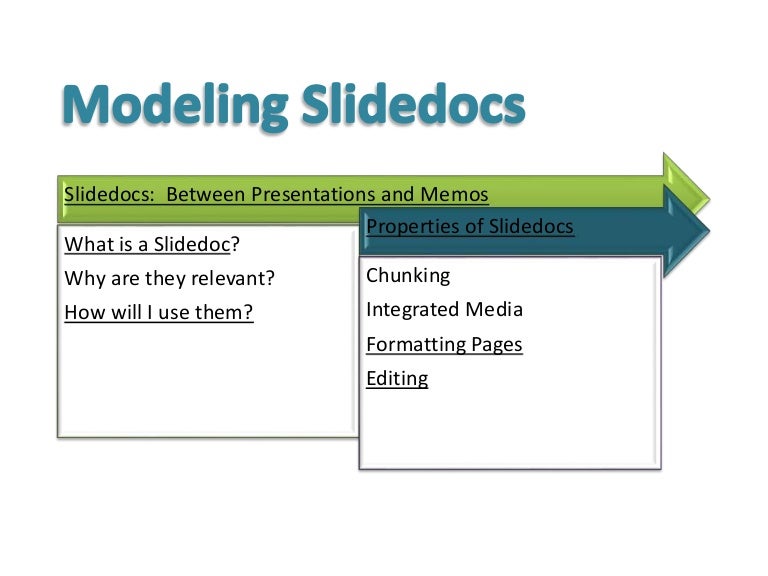 Modeling Slidedocs

Slidedocs: Between Presentations and Memos

What is a Slidedoc?
Why are they relevant?
How will I use them?

Properties of Slidedocs

Chunking
Integrated Media
Formatting Pages
Editing